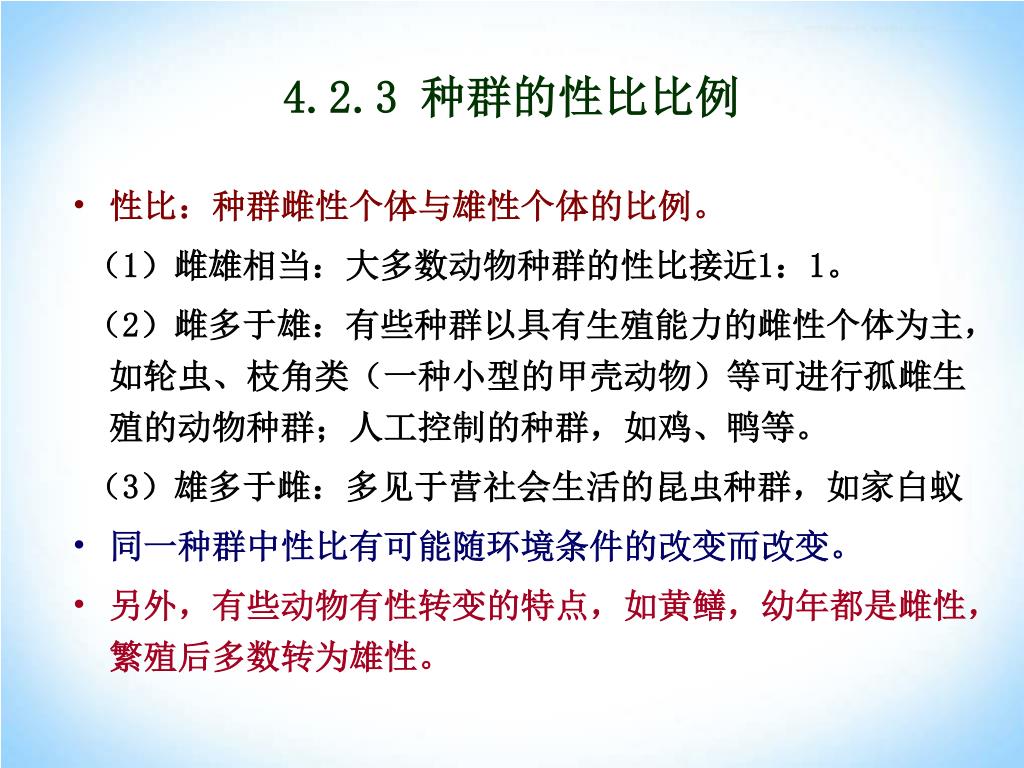 4.2.3 种群的性比比例

• 性比：种群雌性个体与雄性个体的比例。

（1）雌雄相当：大多数动物种群的性比接近1：1。

（2）雌多于雄：有些种群以具有生殖能力的雌性个体为主，如轮虫、枝角类（一种小型的甲壳动物）等可进行孤雌生殖的动物种群；人工控制的种群，如鸡、鸭等。

（3）雄多于雌：多见于营社会生活的昆虫种群，如家白蚁

• 同一种群中性比有可能随环境条件的改变而改变。

• 另外，有些动物有性转变的特点，如黄鳝，幼年都是雌性，繁殖后多数转为雄性。